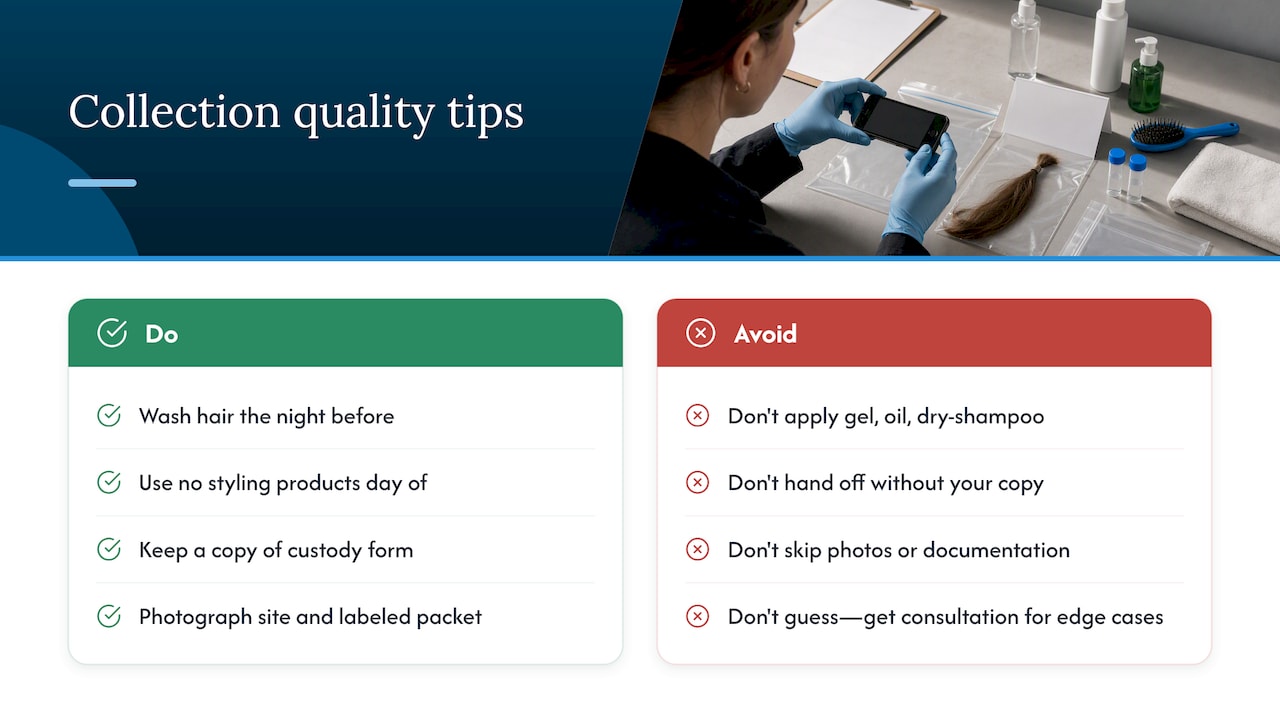 Collection quality tips

Do

Wash hair the night before

Use no styling products day of

Keep a copy of custody form

Photograph site and labeled packet

Avoid

Don't apply gel, oil, dry-shampoo

Don't hand off without your copy

Don't skip photos or documentation

Don't guess—get consultation for edge cases